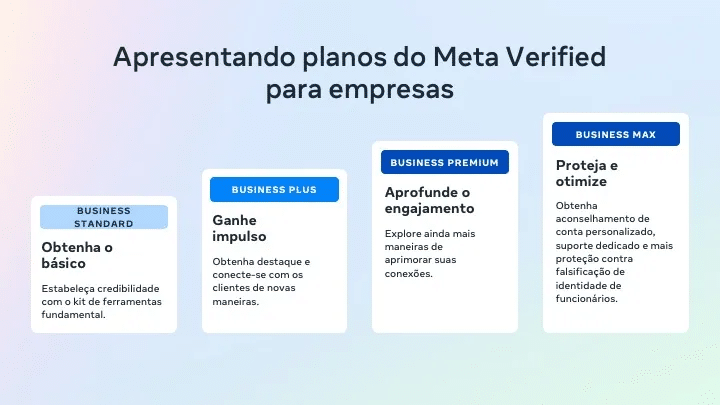 Apresentando planos do Meta Verified para empresas

BUSINESS STANDARD

Obtenha o básico

Estabeleça credibilidade com o kit de ferramentas fundamental.

BUSINESS PLUS

Ganhe impulso

Obtenha destaque e conecte-se com os clientes de novas maneiras.

BUSINESS PREMIUM

Aprofunde o engajamento

Explore ainda mais maneiras de aprimorar suas conexões.

BUSINESS MAX

Proteja e otimize

Obtenha aconselhamento de conta personalizado, suporte dedicado e mais proteção contra falsificação de identidade de funcionários.